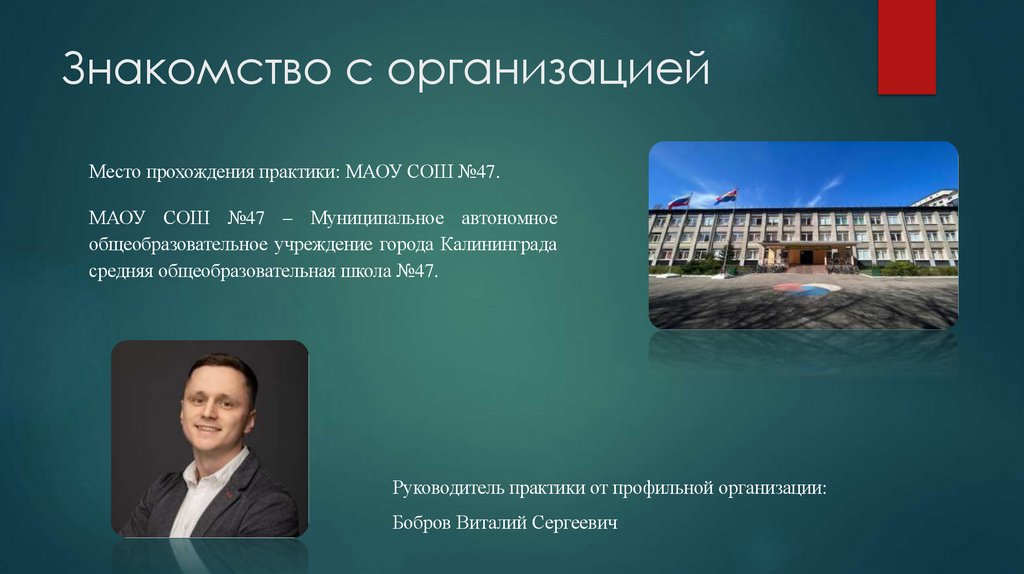 Знакомство с организацией

Место прохождения практики: МАОУ СОШ №47.

МАОУ СОШ №47 – Муниципальное автономное общеобразовательное учреждение города Калининграда средняя общеобразовательная школа №47.

Руководитель практики от профильной организации:

Бобров Виталий Сергеевич